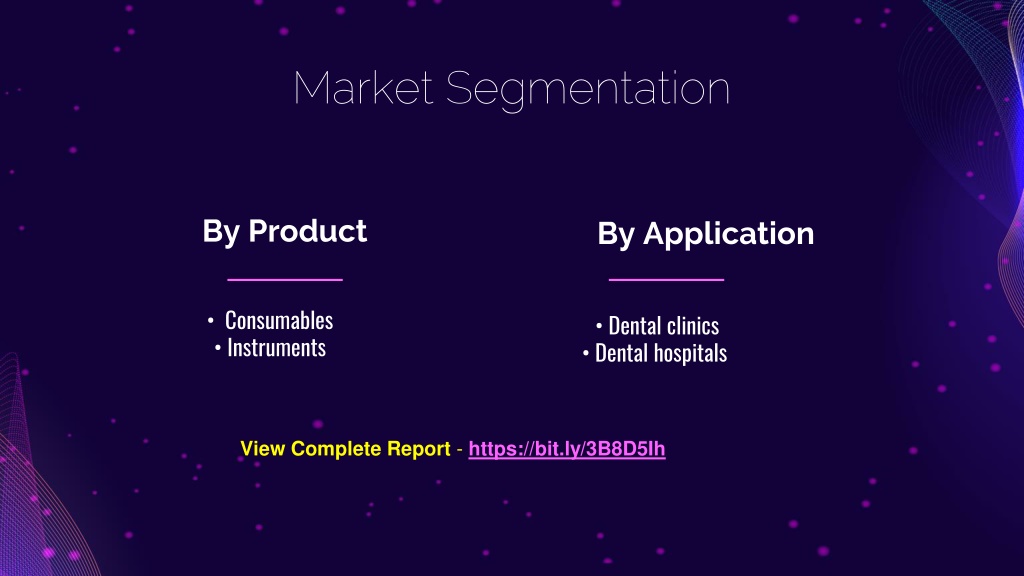 Market Segmentation

By Product

• Consumables
• Instruments

By Application

• Dental clinics
• Dental hospitals

View Complete Report - https://bit.ly/3B8D5Ih